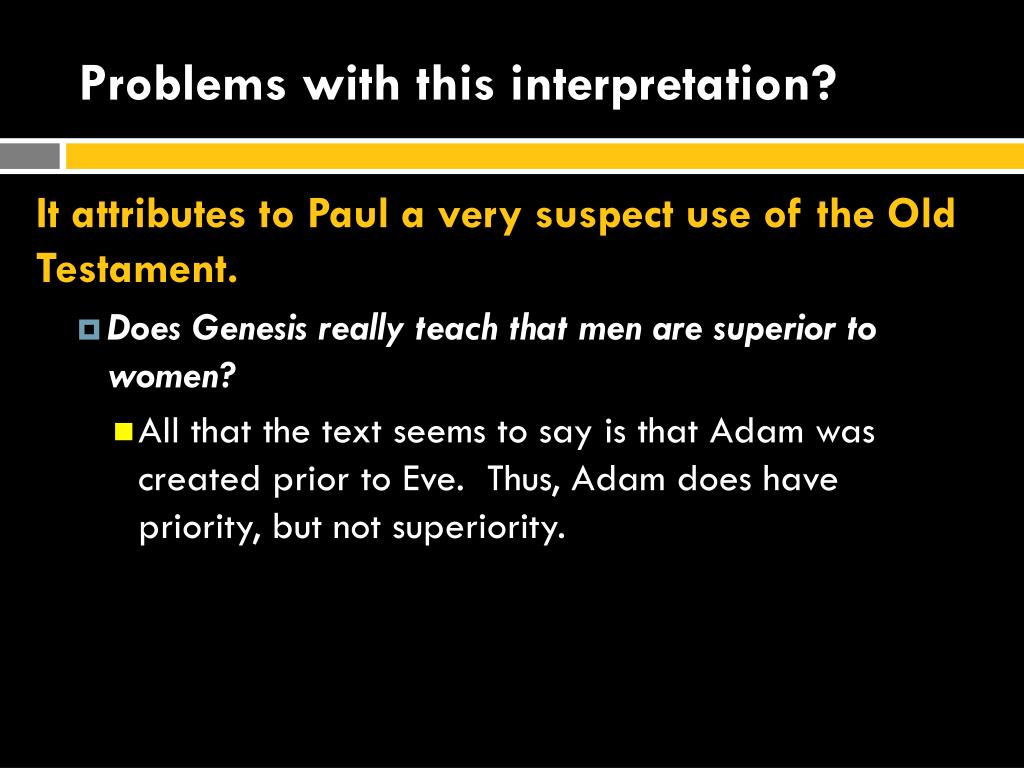 Problems with this interpretation?

It attributes to Paul a very suspect use of the Old Testament.

Does Genesis really teach that men are superior to women?

All that the text seems to say is that Adam was created prior to Eve. Thus, Adam does have priority, but not superiority.